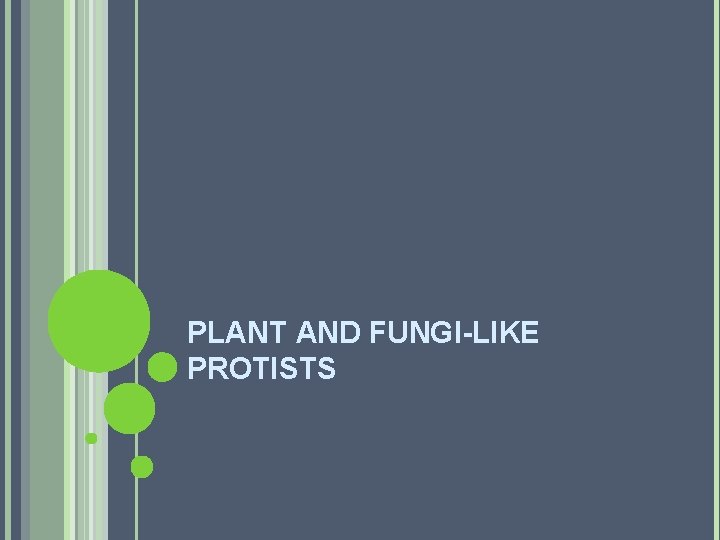 PLANT AND FUNGI-LIKE PROTISTS